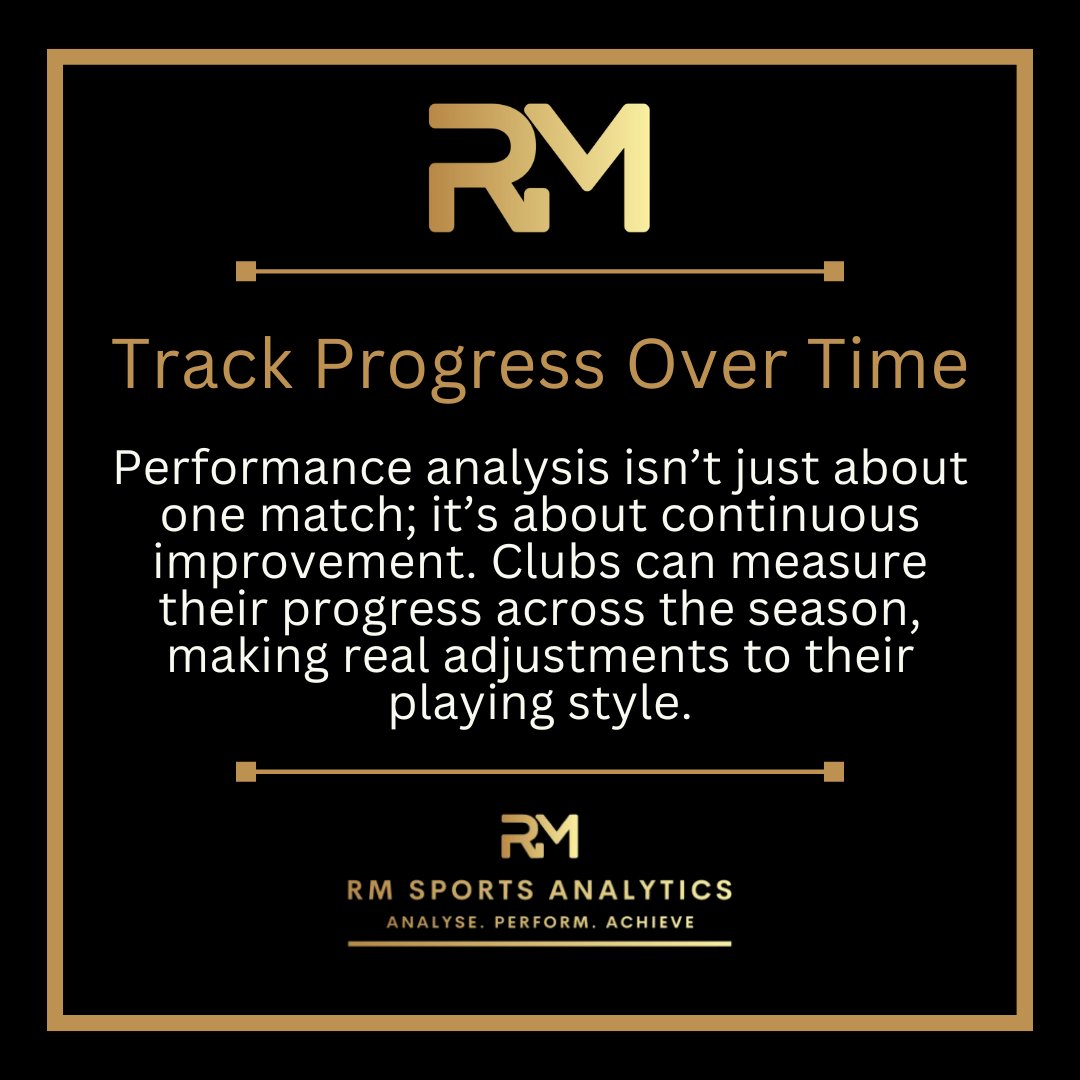 RM

Track Progress Over Time

Performance analysis isn’t just about one match; it’s about continuous improvement. Clubs can measure their progress across the season, making real adjustments to their playing style.

RM

RM SPORTS ANALYTICS
ANALYSE. PERFORM. ACHIEVE